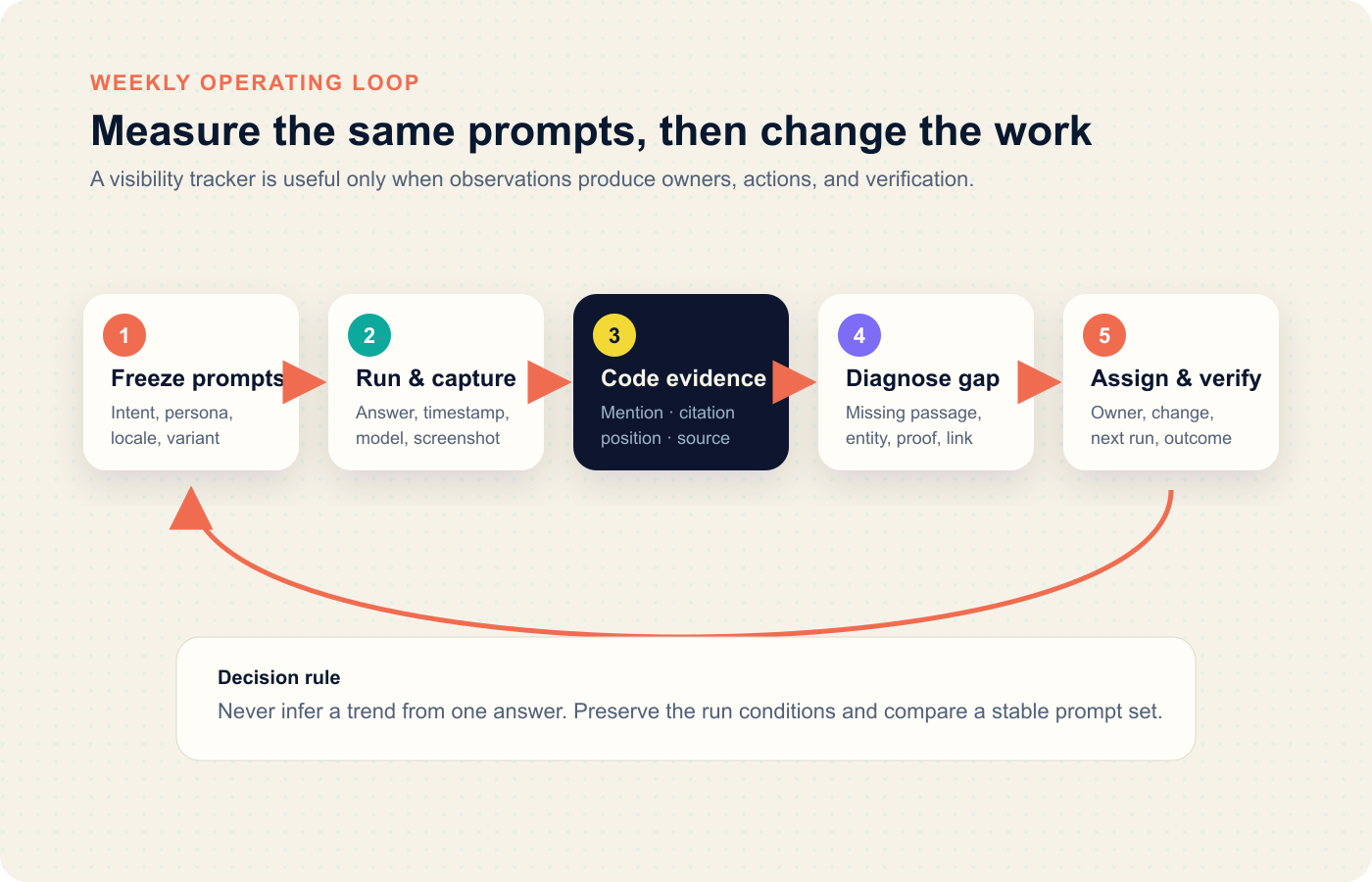 WEEKLY OPERATING LOOP

Measure the same prompts, then change the work

A visibility tracker is useful only when observations produce owners, actions, and verification.

1
Freeze prompts
Intent, persona, locale, variant

2
Run & capture
Answer, timestamp, model, screenshot

3
Code evidence
Mention · citation position · source

4
Diagnose gap
Missing passage, entity, proof, link

5
Assign & verify
Owner, change, next run, outcome

Decision rule
Never infer a trend from one answer. Preserve the run conditions and compare a stable prompt set.